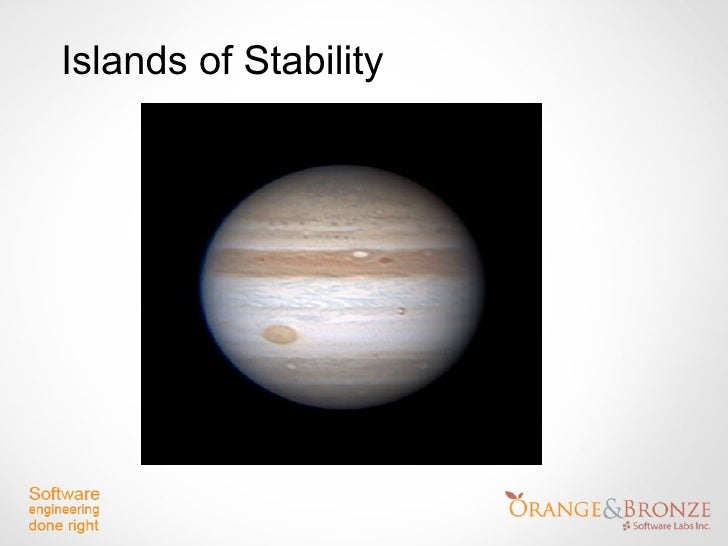 Islands of Stability

Software
engineering
done right

ORANGE&BRONZE
Software Labs Inc.